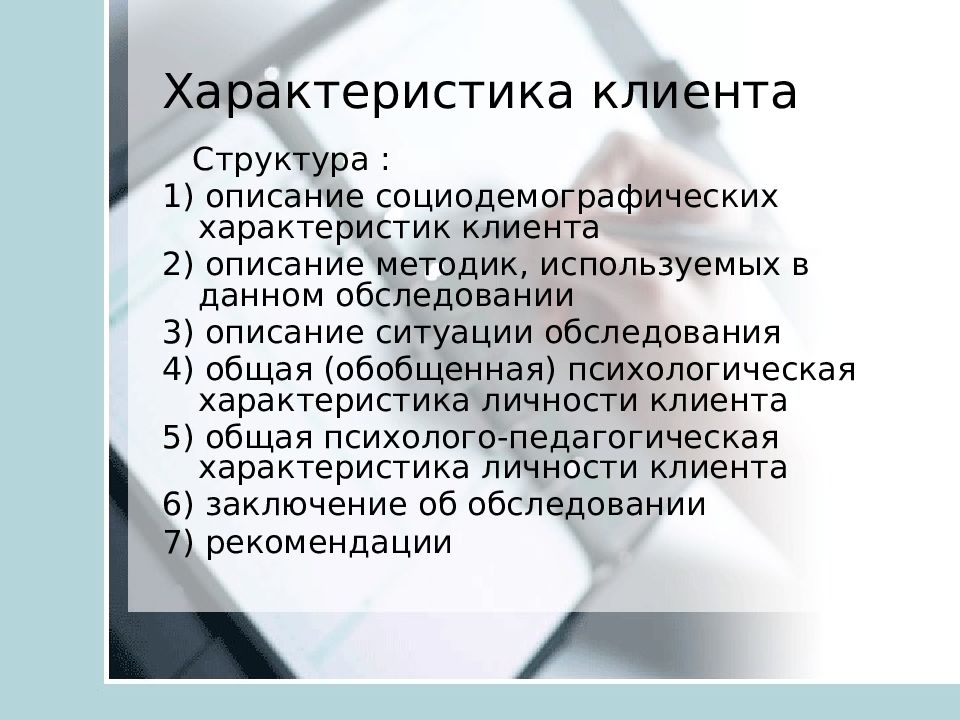 Характеристика клиента

Структура :

1) описание социодемографических характеристик клиента
2) описание методик, используемых в данном обследовании
3) описание ситуации обследования
4) общая (обобщенная) психологическая характеристика личности клиента
5) общая психолого-педагогическая характеристика личности клиента
6) заключение об обследовании
7) рекомендации